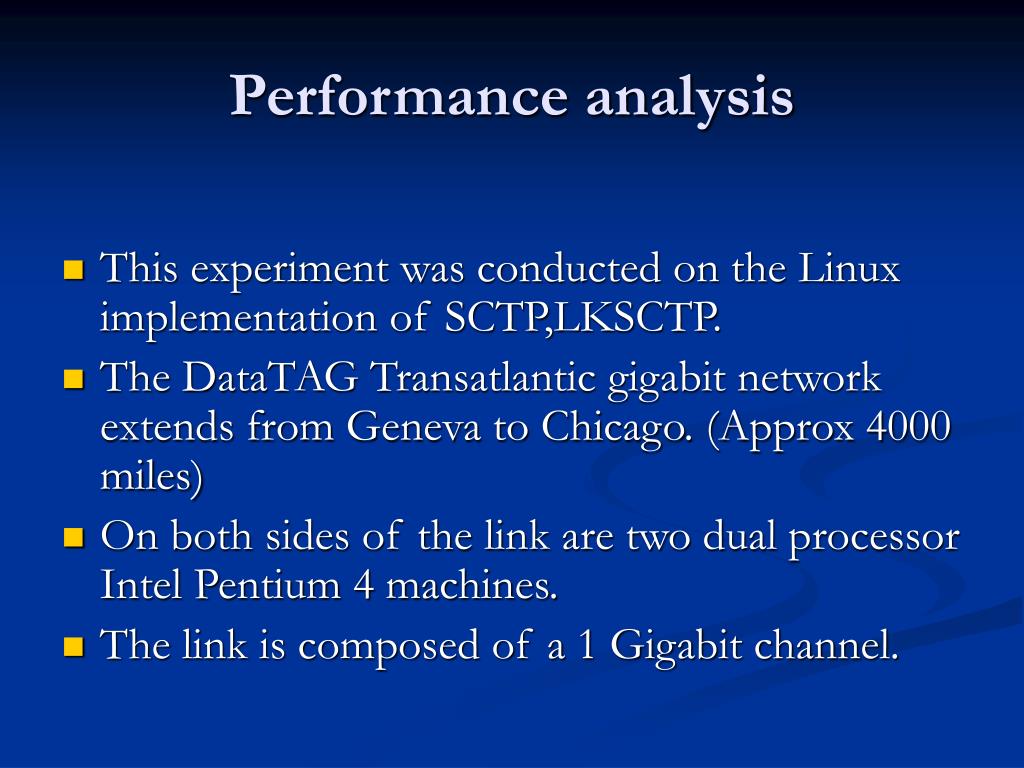 Performance analysis

This experiment was conducted on the Linux implementation of SCTP,LKSCTP.

The DataTAG Transatlantic gigabit network extends from Geneva to Chicago. (Approx 4000 miles)

On both sides of the link are two dual processor Intel Pentium 4 machines.

The link is composed of a 1 Gigabit channel.